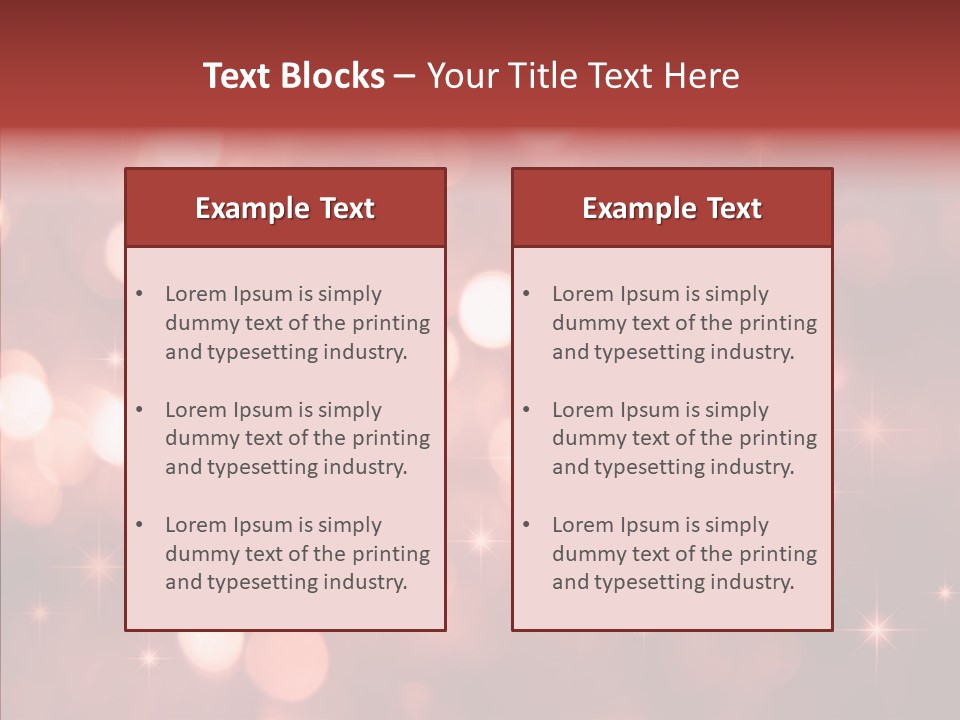 Text Blocks – Your Title Text Here

Example Text

• Lorem Ipsum is simply dummy text of the printing and typesetting industry.

• Lorem Ipsum is simply dummy text of the printing and typesetting industry.

• Lorem Ipsum is simply dummy text of the printing and typesetting industry.

Example Text

• Lorem Ipsum is simply dummy text of the printing and typesetting industry.

• Lorem Ipsum is simply dummy text of the printing and typesetting industry.

• Lorem Ipsum is simply dummy text of the printing and typesetting industry.